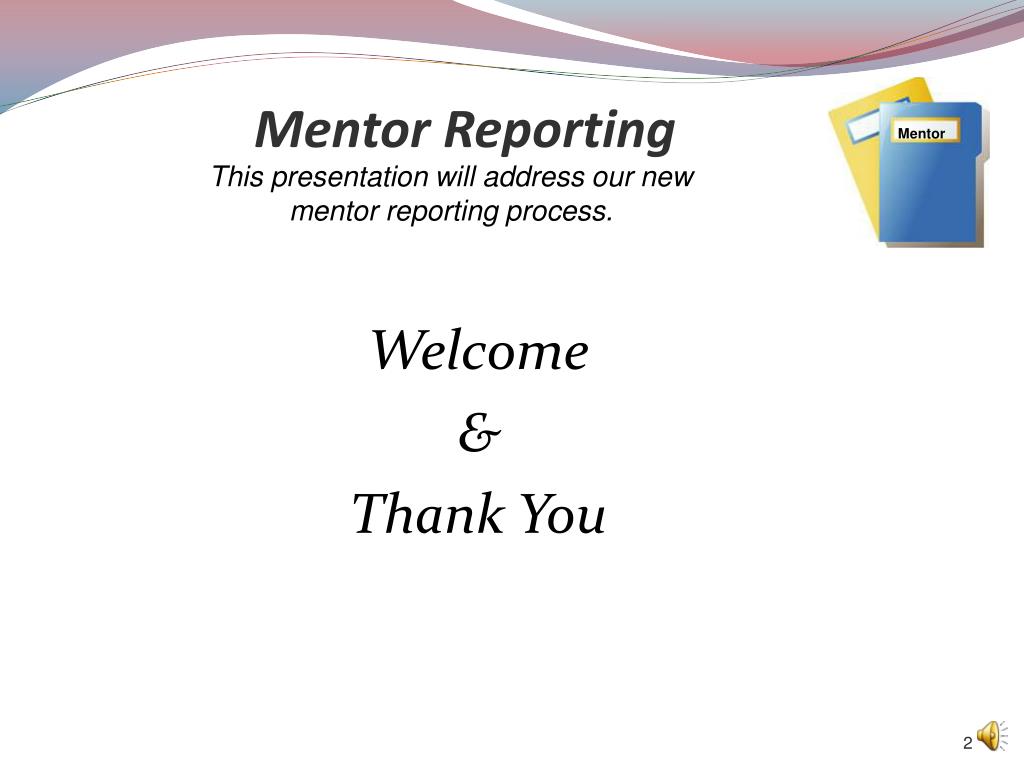 Mentor Reporting

This presentation will address our new mentor reporting process.

Mentor

Welcome

&

Thank You

2